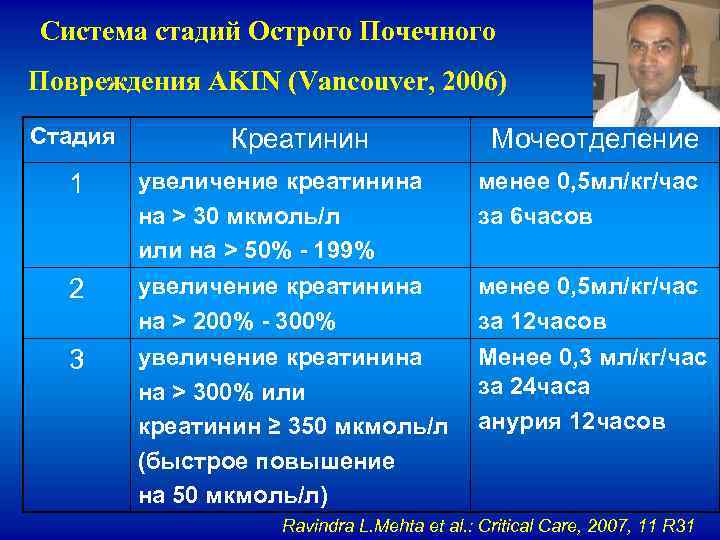 Система стадий Острого Почечного Повреждения AKIN (Vancouver, 2006)

| Стадия | Креатинин | Мочеотделение |
|---|---|---|
| 1 | увеличение креатинина на > 30 мкмоль/л или на > 50% - 199% | менее 0,5мл/кг/час за 6часов |
| 2 | увеличение креатинина на > 200% - 300% | менее 0,5мл/кг/час за 12часов |
| 3 | увеличение креатинина на > 300% или креатинин ≥ 350 мкмоль/л (быстрое повышение на 50 мкмоль/л) | Менее 0,3 мл/кг/час за 24часа анурия 12часов |

Ravindra L.Mehta et al.: Critical Care, 2007, 11 R31